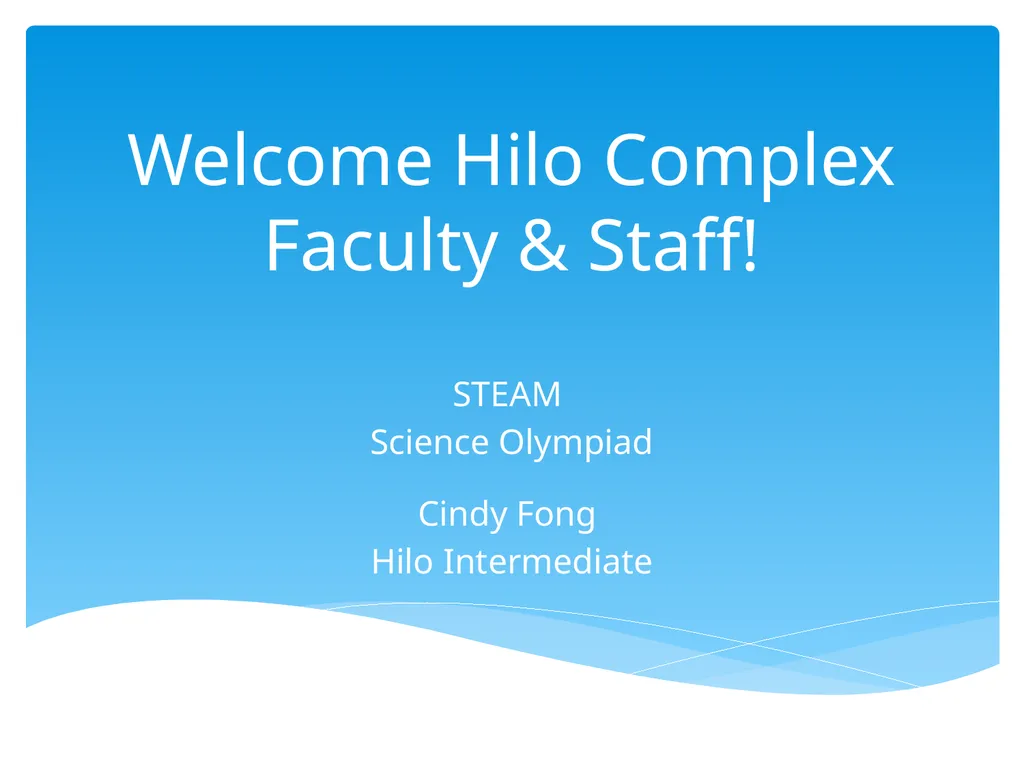 Welcome Hilo Complex Faculty & Staff!

STEAM
Science Olympiad

Cindy Fong
Hilo Intermediate